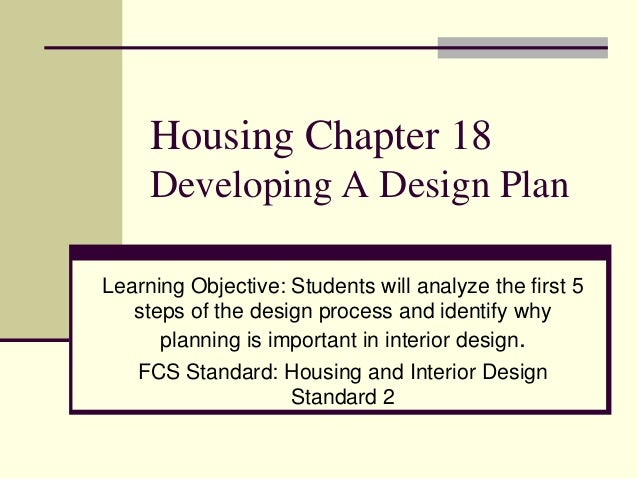 Housing Chapter 18
Developing A Design Plan

Learning Objective: Students will analyze the first 5 steps of the design process and identify why planning is important in interior design.

FCS Standard: Housing and Interior Design Standard 2